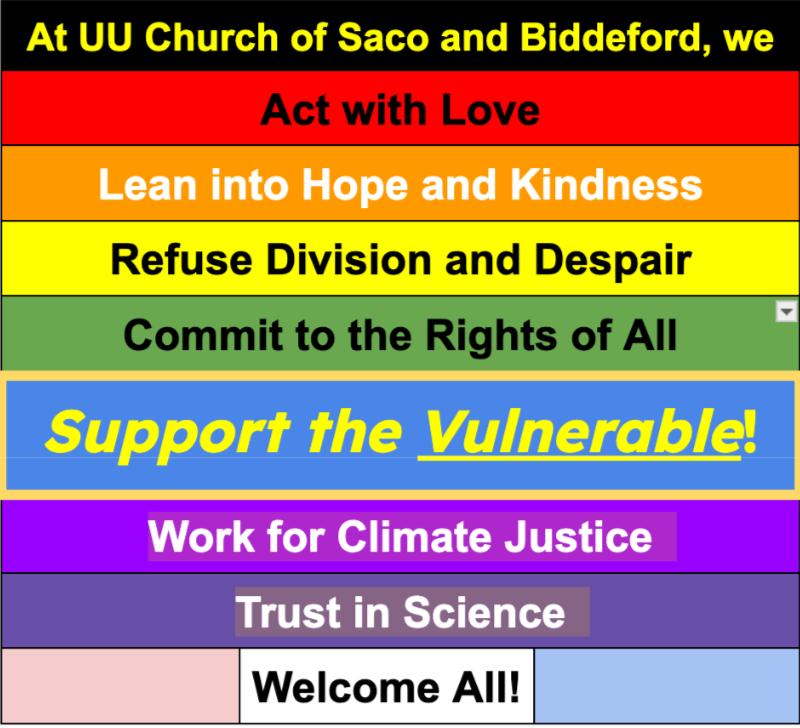 At UU Church of Saco and Biddeford, we

Act with Love

Lean into Hope and Kindness

Refuse Division and Despair

Commit to the Rights of All

Support the Vulnerable!

Work for Climate Justice

Trust in Science

Welcome All!